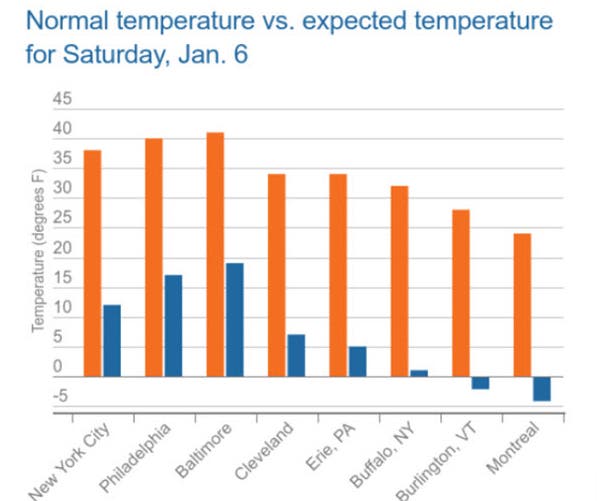 Normal temperature vs. expected temperature for Saturday, Jan. 6

Temperature (degrees F)

45
40
35
30
25
20
15
10
5
0
-5

New York City
Philadelphia
Baltimore
Cleveland
Erie, PA
Buffalo, NY
Burlington, VT
Montreal